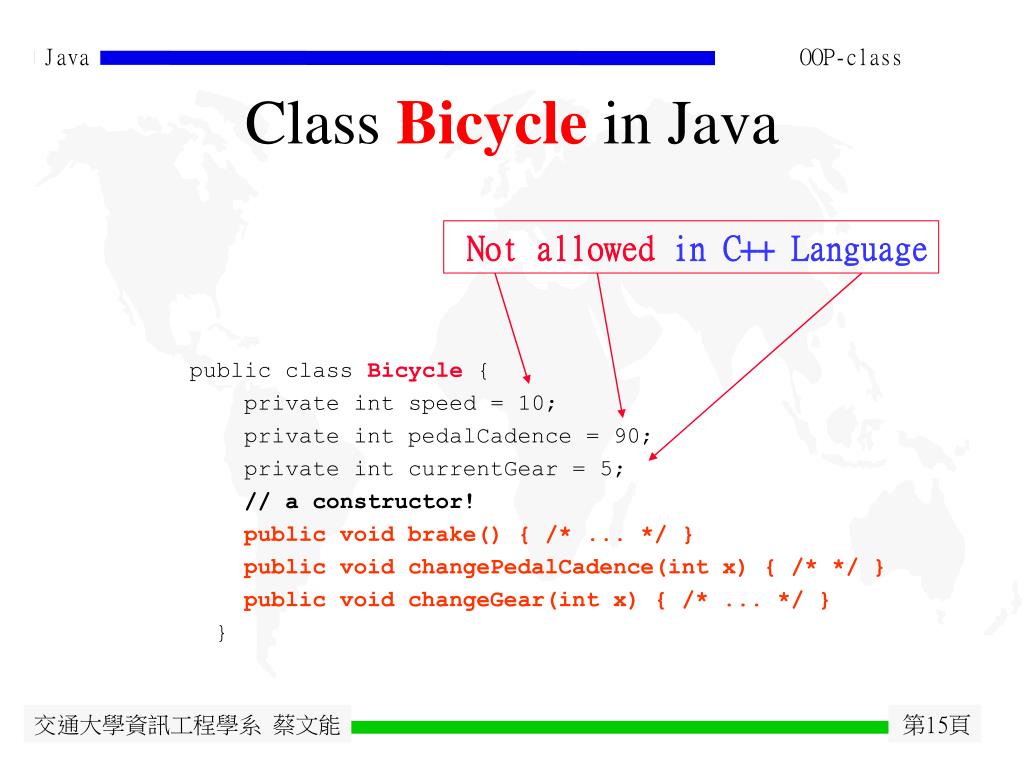 Java

OOP-class

Class Bicycle in Java

Not allowed in C++ Language

public class Bicycle {
    private int speed = 10;
    private int pedalCadence = 90;
    private int currentGear = 5;
    // a constructor!
    public void brake() { /* ... */ }
    public void changePedalCadence(int x) { /* */ }
    public void changeGear(int x) { /* ... */ }
}

交通大學資訊工程學系 蔡文能

第15頁